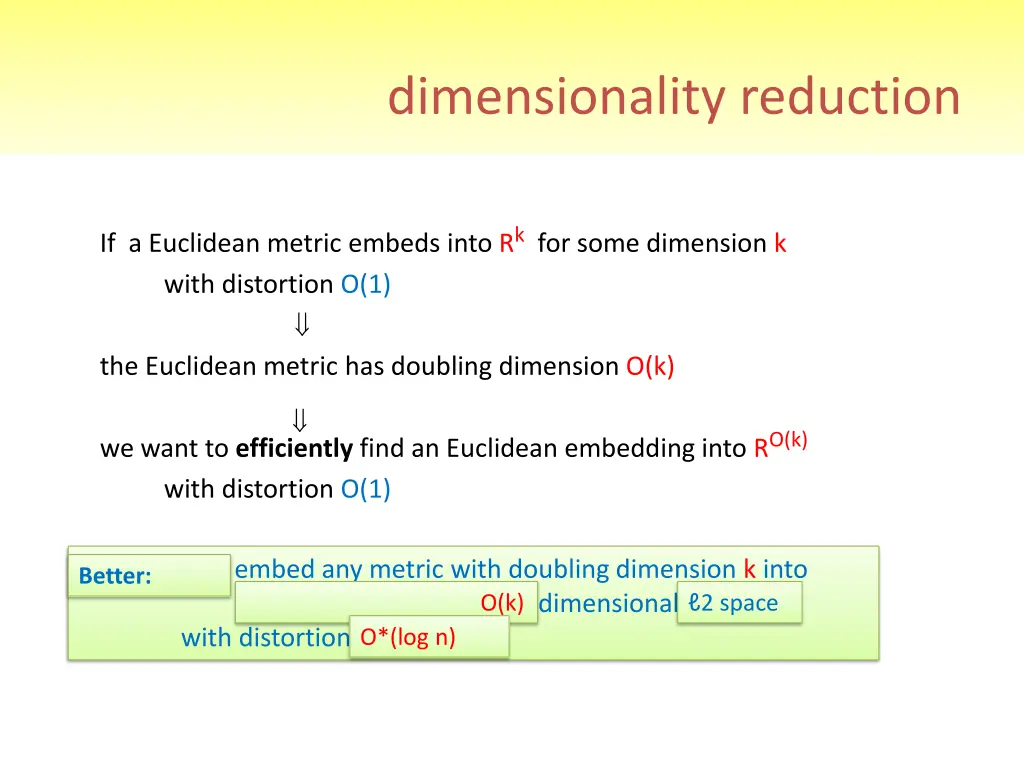 dimensionality reduction

If a Euclidean metric embeds into $R^k$ for some dimension k
with distortion O(1)
$\Downarrow$
the Euclidean metric has doubling dimension O(k)
$\Downarrow$
we want to **efficiently** find an Euclidean embedding into $R^{O(k)}$
with distortion O(1)

Better: embed any metric with doubling dimension k into
O(k) dimensional ℓ2 space
with distortion O*(log n)